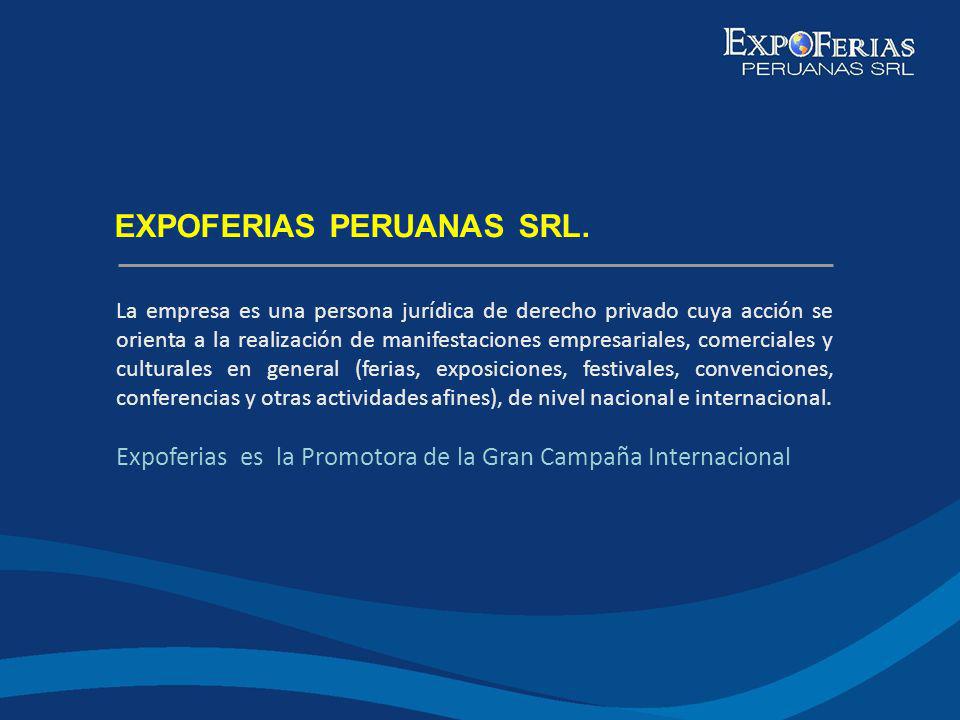 EXPOFERIAS
PERUANAS SRL

EXPOFERIAS PERUANAS SRL.

La empresa es una persona jurídica de derecho privado cuya acción se orienta a la realización de manifestaciones empresariales, comerciales y culturales en general (ferias, exposiciones, festivales, convenciones, conferencias y otras actividades afines), de nivel nacional e internacional.

Expoferias es la Promotora de la Gran Campaña Internacional